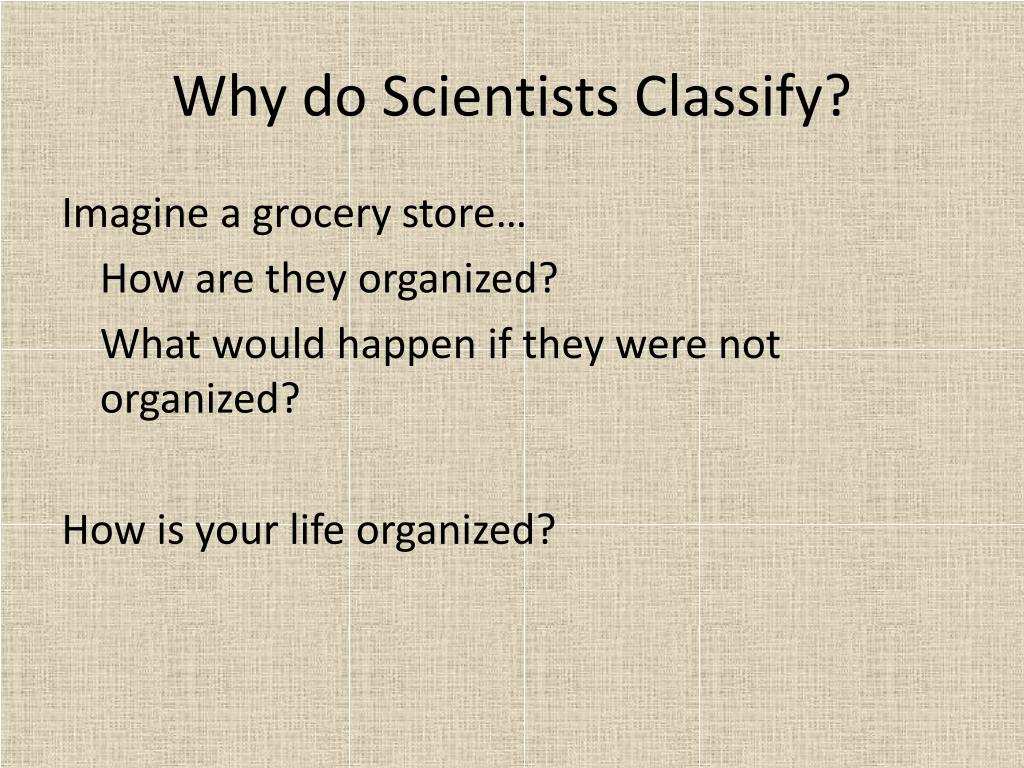 Why do Scientists Classify?

Imagine a grocery store…

How are they organized?

What would happen if they were not organized?

How is your life organized?